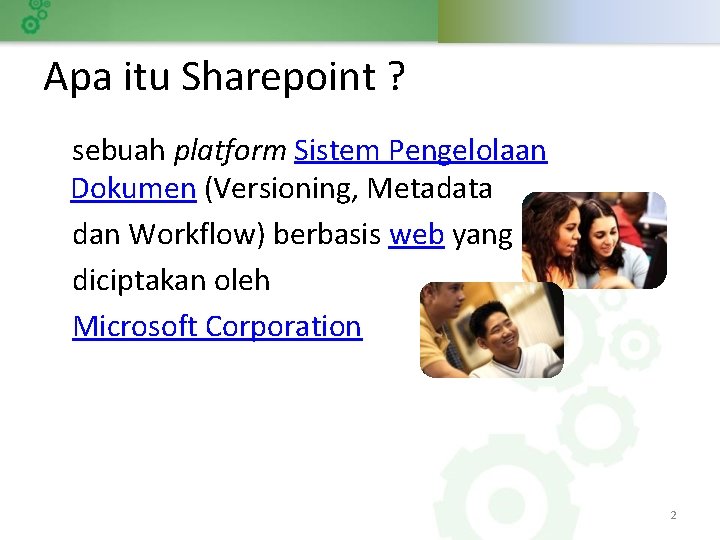 Apa itu Sharepoint ?

sebuah platform Sistem Pengelolaan Dokumen (Versioning, Metadata dan Workflow) berbasis web yang diciptakan oleh Microsoft Corporation

2